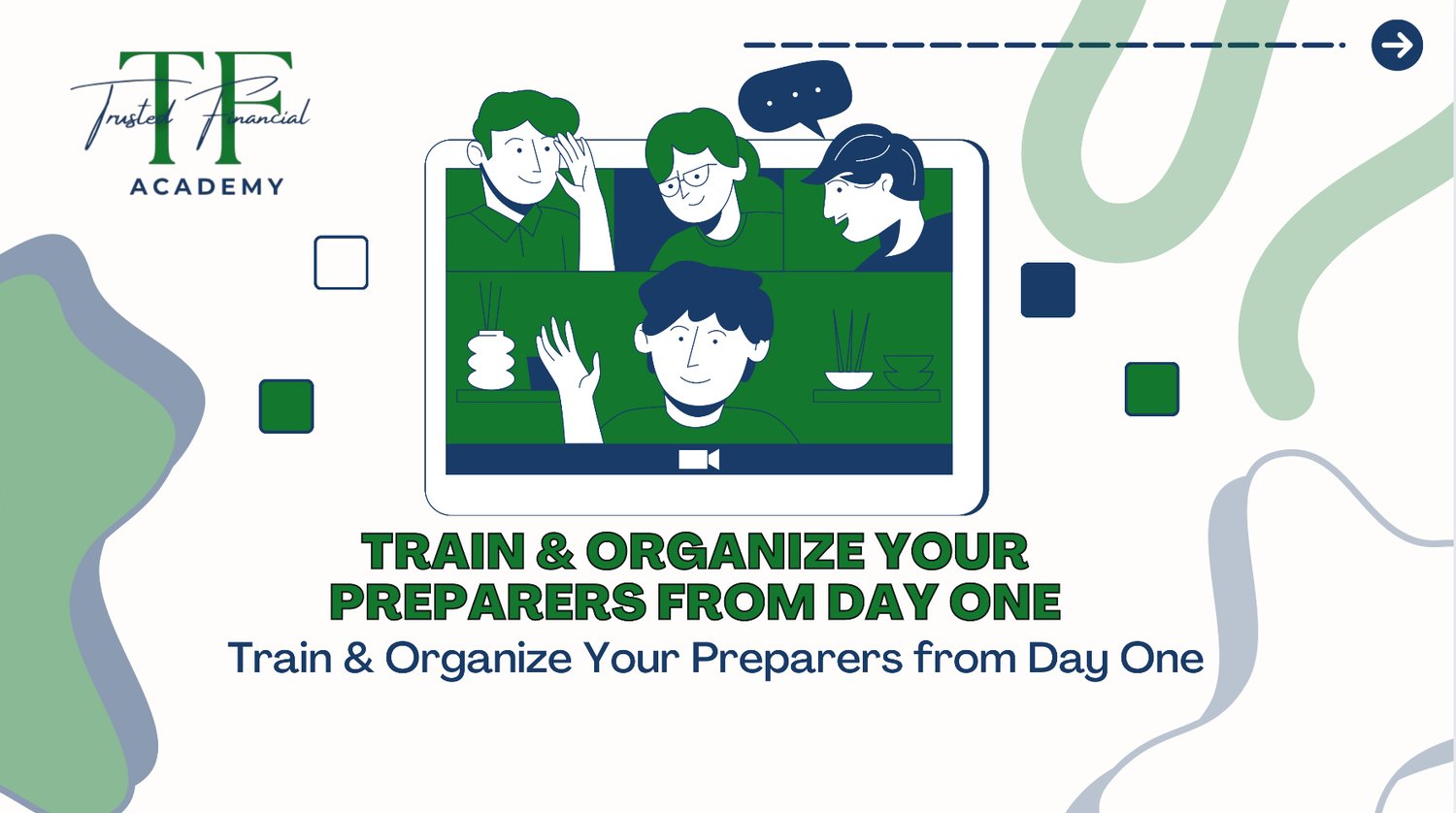 TF
Trusted Financial
ACADEMY

TRAIN & ORGANIZE YOUR PREPARERS FROM DAY ONE

Train & Organize Your Preparers from Day One